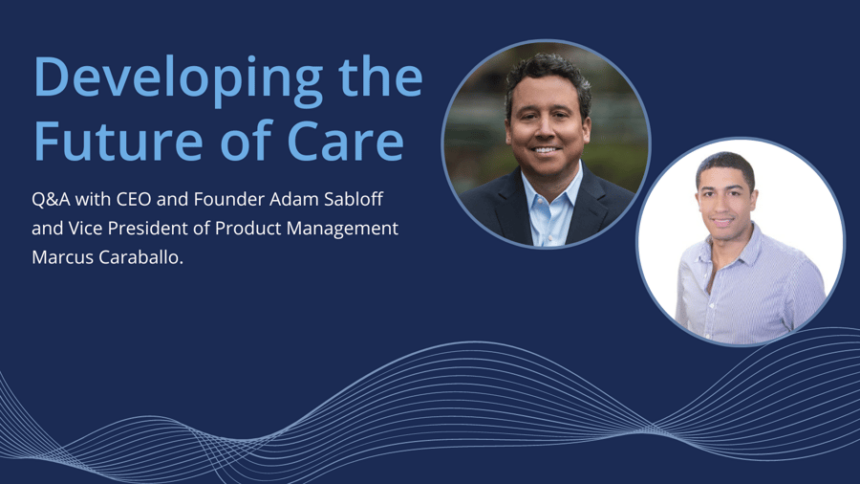 Developing the Future of Care

Q&A with CEO and Founder Adam Sabloff and Vice President of Product Management Marcus Caraballo.